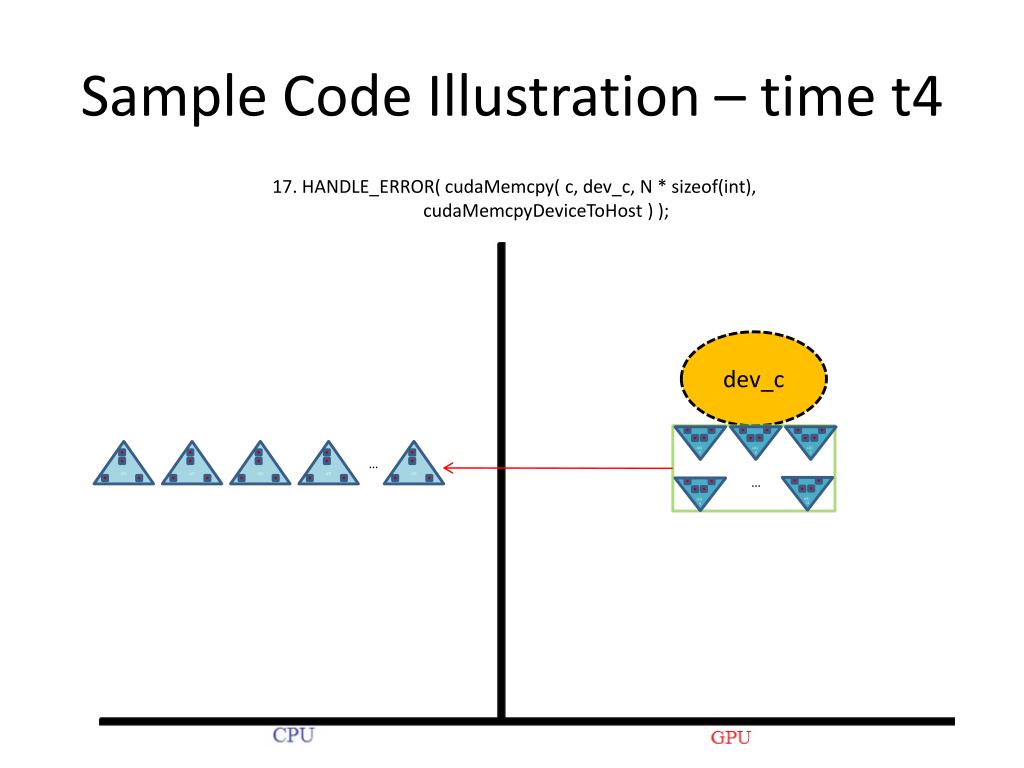 Sample Code Illustration – time t4

17. HANDLE_ERROR( cudaMemcpy( c, dev_c, N * sizeof(int), cudaMemcpyDeviceToHost ) );

dev_c

…

…

CPU

GPU